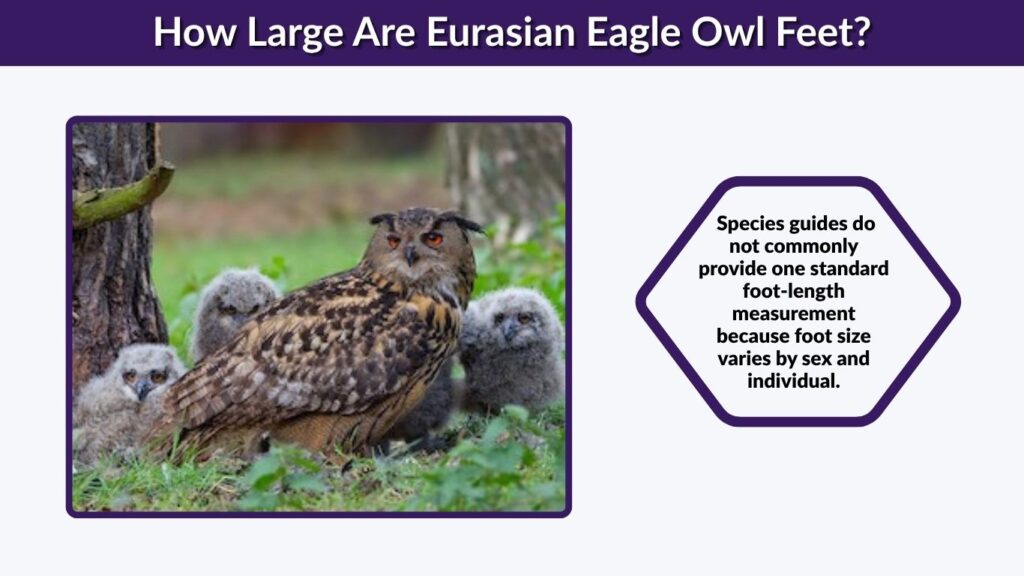 How Large Are Eurasian Eagle Owl Feet?

Species guides do not commonly provide one standard foot-length measurement because foot size varies by sex and individual.